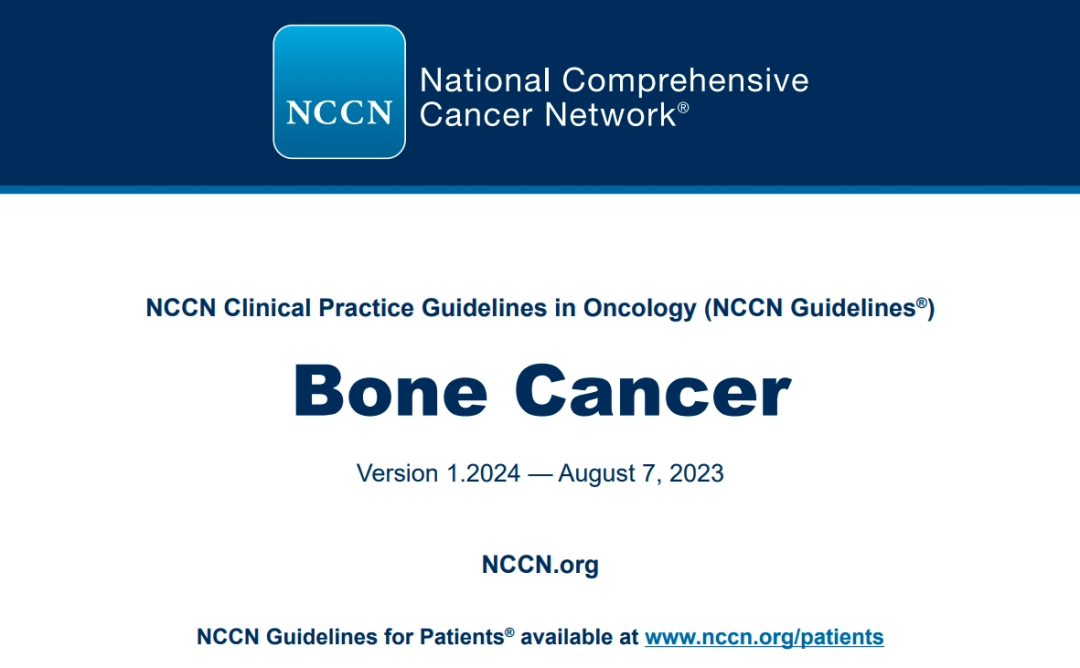 NCCN

National Comprehensive Cancer Network®

NCCN Clinical Practice Guidelines in Oncology (NCCN Guidelines®)

Bone Cancer

Version 1.2024 — August 7, 2023

NCCN.org

NCCN Guidelines for Patients® available at www.nccn.org/patients